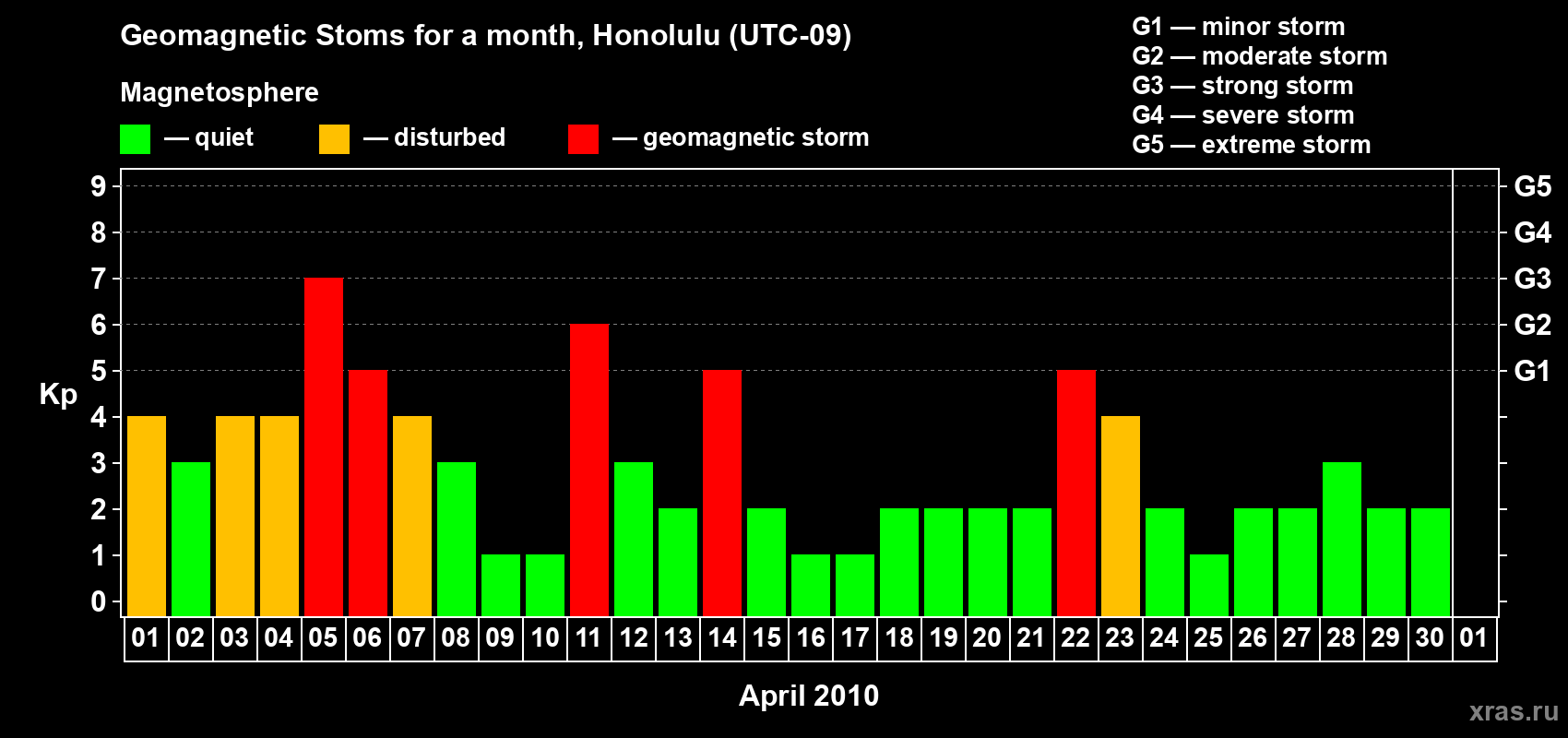 Geomagnetic Stoms for a month, Honolulu (UTC-09)

Magnetosphere

— quiet — disturbed — geomagnetic storm

G1 — minor storm
G2 — moderate storm
G3 — strong storm
G4 — severe storm
G5 — extreme storm

Kp

9
8
7
6
5
4
3
2
1
0

G5
G4
G3
G2
G1

01 02 03 04 05 06 07 08 09 10 11 12 13 14 15 16 17 18 19 20 21 22 23 24 25 26 27 28 29 30 01

April 2010

xras.ru